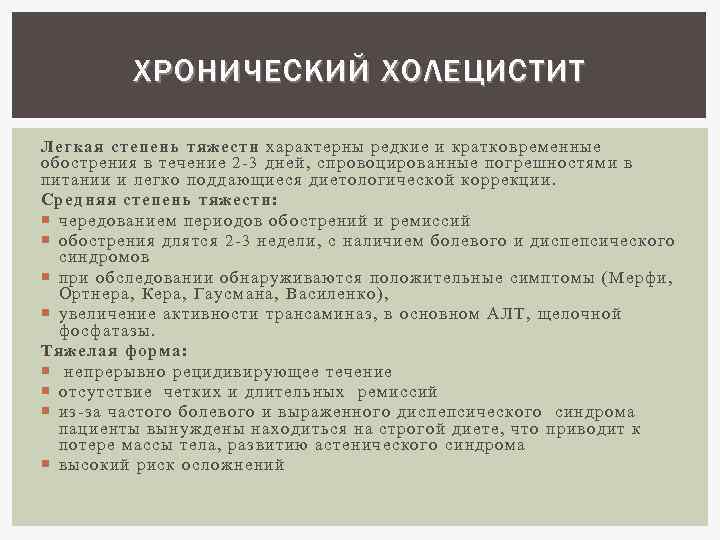 ХРОНИЧЕСКИЙ ХОЛЕЦИСТИТ

Легкая степень тяжести характерны редкие и кратковременные обострения в течение 2-3 дней, спровоцированные погрешностями в питании и легко поддающиеся диетологической коррекции.

Средняя степень тяжести:

- чередованием периодов обострений и ремиссий
- обострения длятся 2-3 недели, с наличием болевого и диспепсического синдромов
- при обследовании обнаруживаются положительные симптомы (Мерфи, Ортнера, Кера, Гаусмана, Василенко),
- увеличение активности трансаминаз, в основном АЛТ, щелочной фосфатазы.

Тяжелая форма:

- непрерывно рецидивирующее течение
- отсутствие четких и длительных ремиссий
- из-за частого болевого и выраженного диспепсического синдрома пациенты вынуждены находиться на строгой диете, что приводит к потере массы тела, развитию астенического синдрома
- высокий риск осложнений